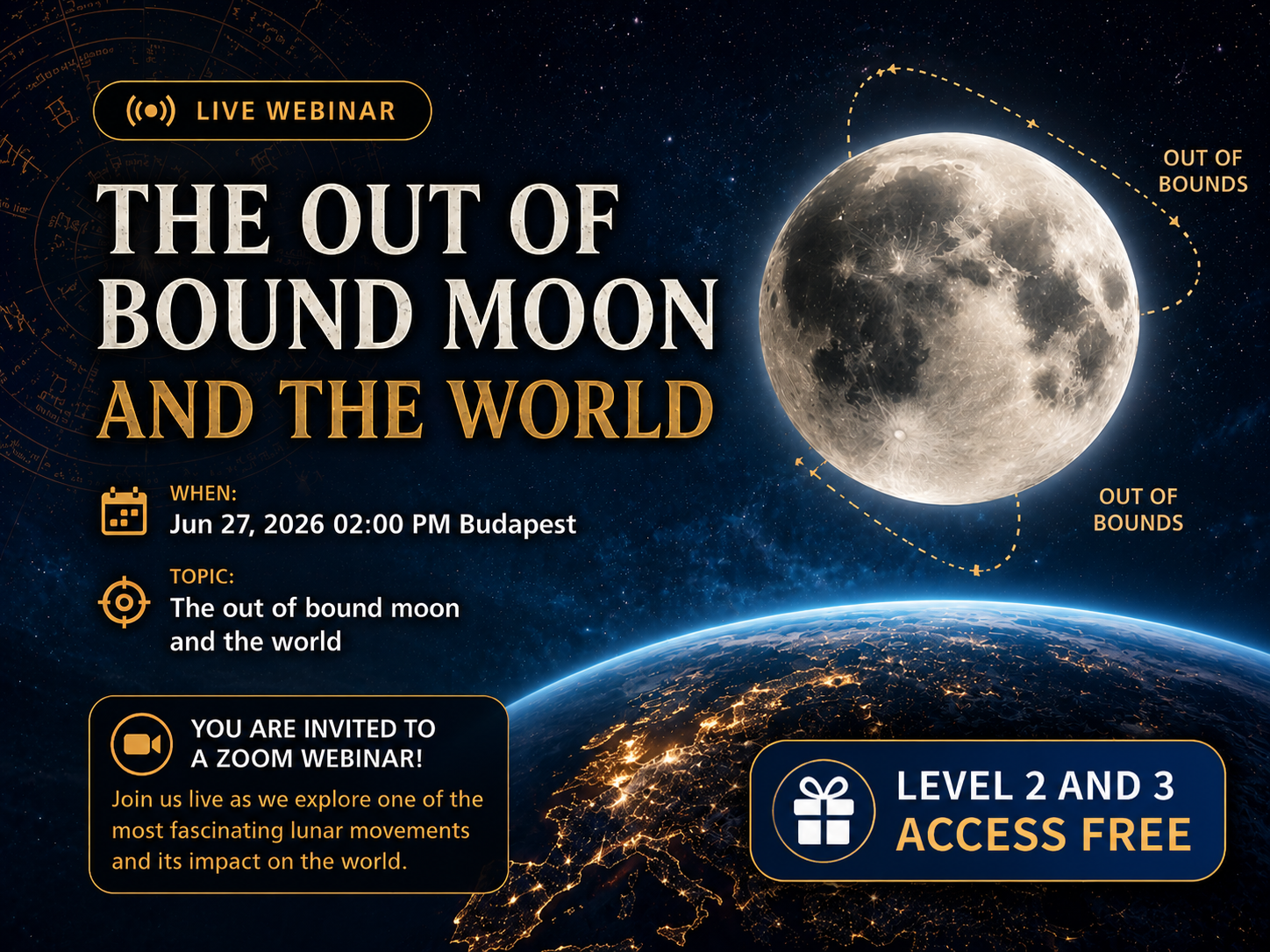 LIVE WEBINAR

THE OUT OF BOUND MOON AND THE WORLD

OUT OF BOUNDS

OUT OF BOUNDS

WHEN:
Jun 27, 2026 02:00 PM Budapest

TOPIC:
The out of bound moon and the world

YOU ARE INVITED TO A ZOOM WEBINAR!
Join us live as we explore one of the most fascinating lunar movements and its impact on the world.

LEVEL 2 AND 3
ACCESS FREE